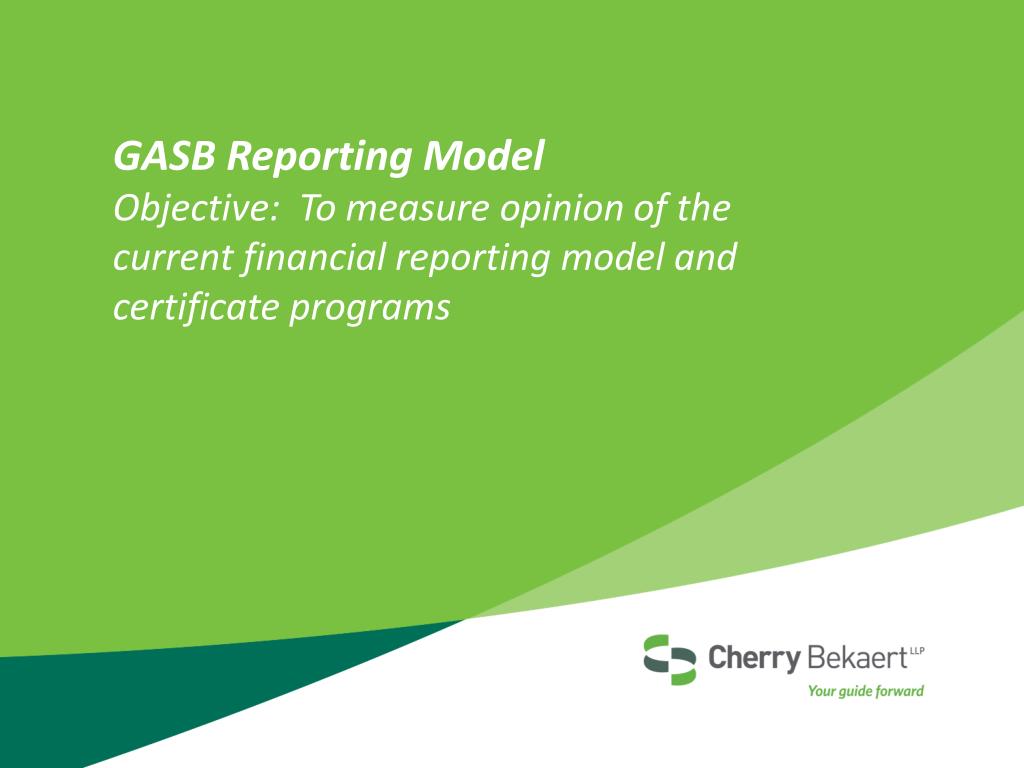 GASB Reporting Model
Objective:  To measure opinion of the current financial reporting model and certificate programs

Cherry Bekaert LLP
Your guide forward